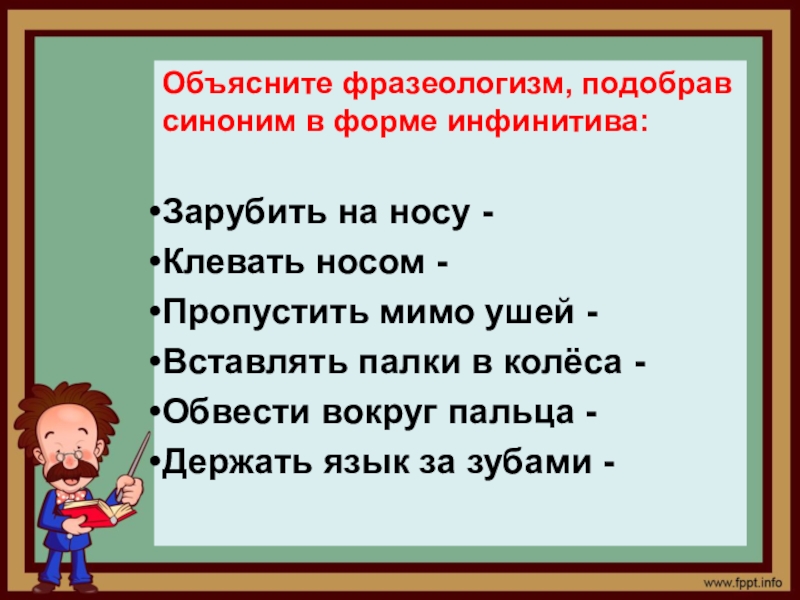 Объясните фразеологизм, подобрав синоним в форме инфинитива:

•Зарубить на носу -
•Клевать носом -
•Пропустить мимо ушей -
•Вставлять палки в колёса -
•Обвести вокруг пальца -
•Держать язык за зубами -

www.fppt.info